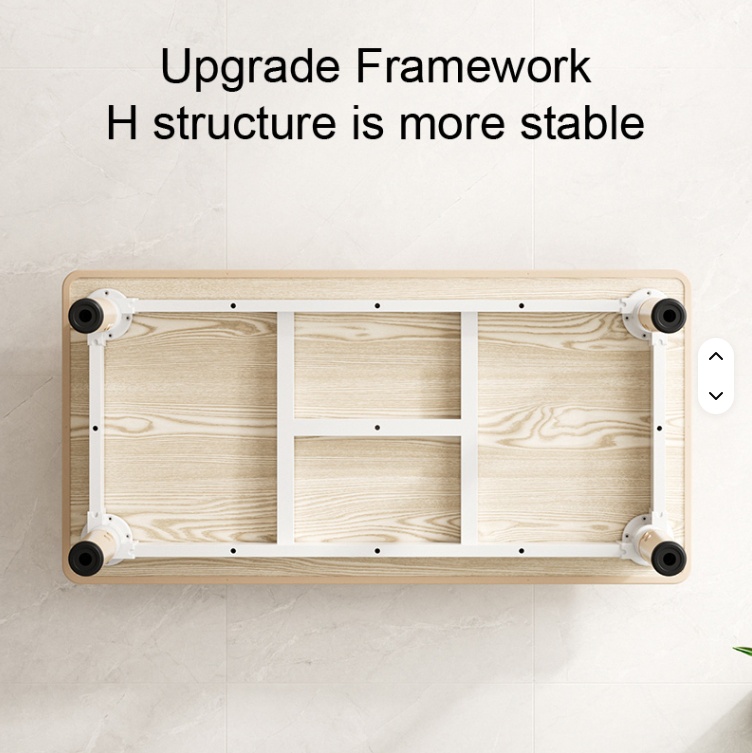 Upgrade Framework
H structure is more stable